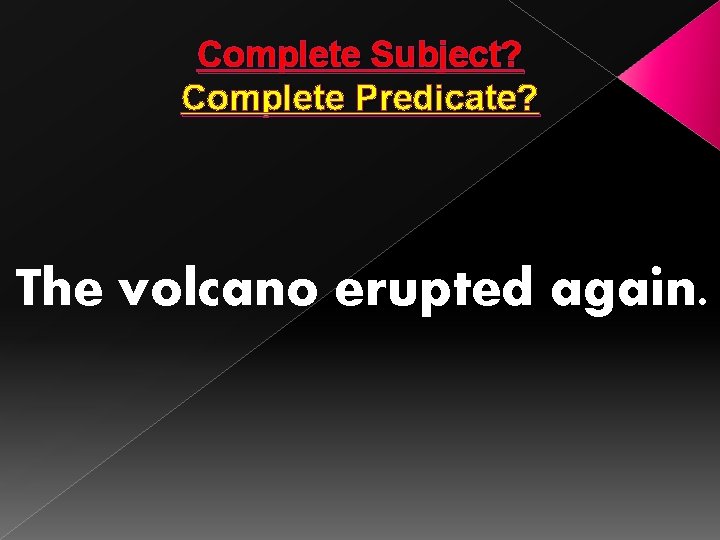 Complete Subject?
Complete Predicate?

The volcano erupted again.